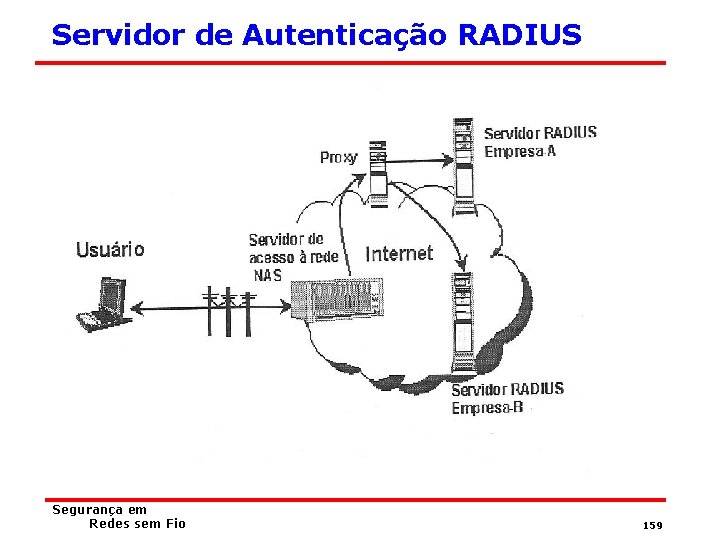 Servidor de Autenticação RADIUS

Proxy

Servidor RADIUS Empresa-A

Usuário

Servidor de acesso à rede NAS

Internet

Servidor RADIUS Empresa-B

Segurança em Redes sem Fio

159